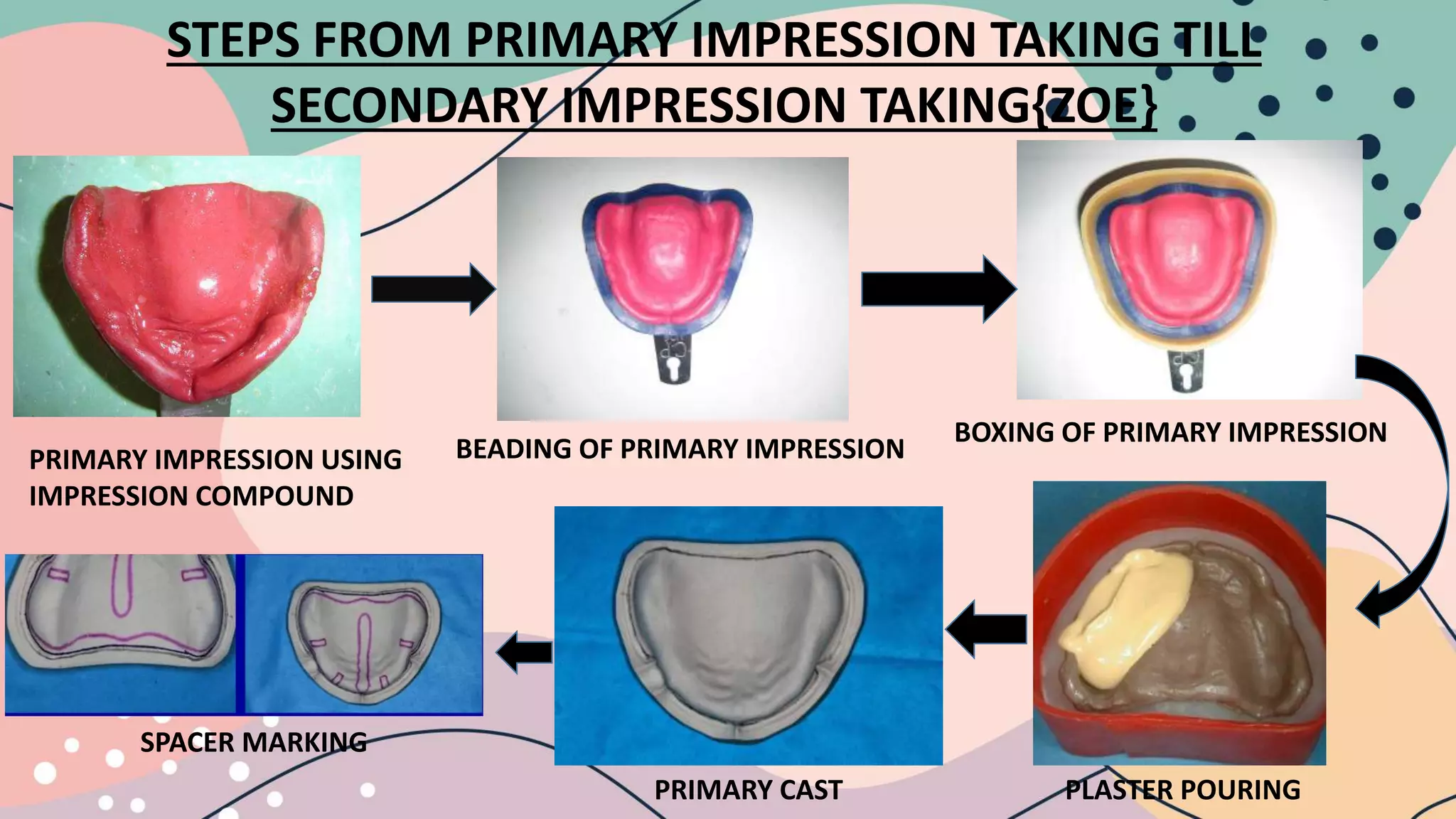 STEPS FROM PRIMARY IMPRESSION TAKING TILL SECONDARY IMPRESSION TAKING{ZOE}

PRIMARY IMPRESSION USING IMPRESSION COMPOUND

BEADING OF PRIMARY IMPRESSION

BOXING OF PRIMARY IMPRESSION

PLASTER POURING

PRIMARY CAST

SPACER MARKING